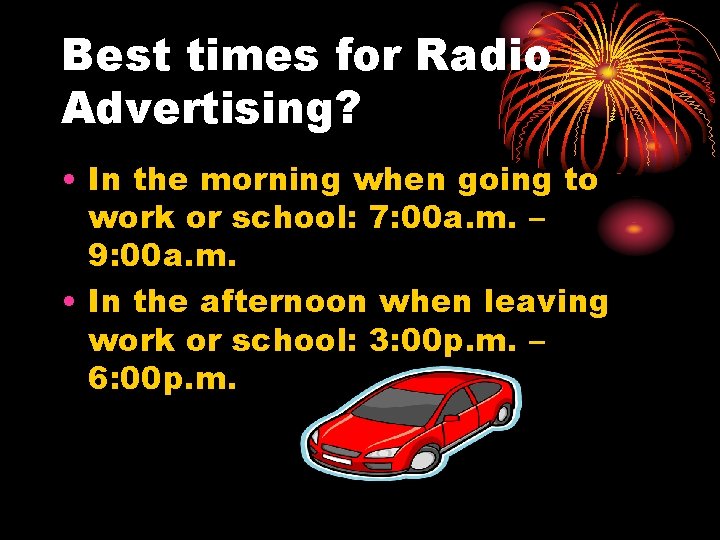 Best times for Radio Advertising?

• In the morning when going to work or school: 7:00a.m. – 9:00a.m.

• In the afternoon when leaving work or school: 3:00p.m. – 6:00p.m.